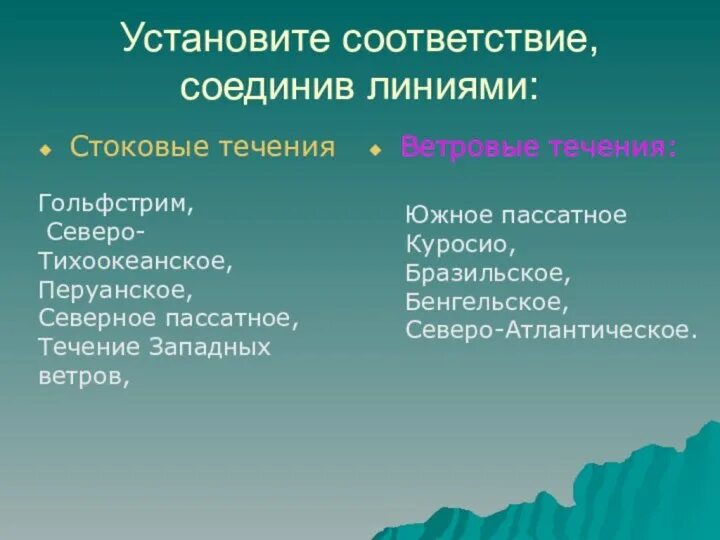 Установите соответствие, соединив линиями:

Стоковые течения

Гольфстрим,
Северо-Тихоокеанское,
Перуанское,
Северное пассатное,
Течение Западных ветров,

Ветровые течения:

Южное пассатное
Куросио,
Бразильское,
Бенгельское,
Северо-Атлантическое.